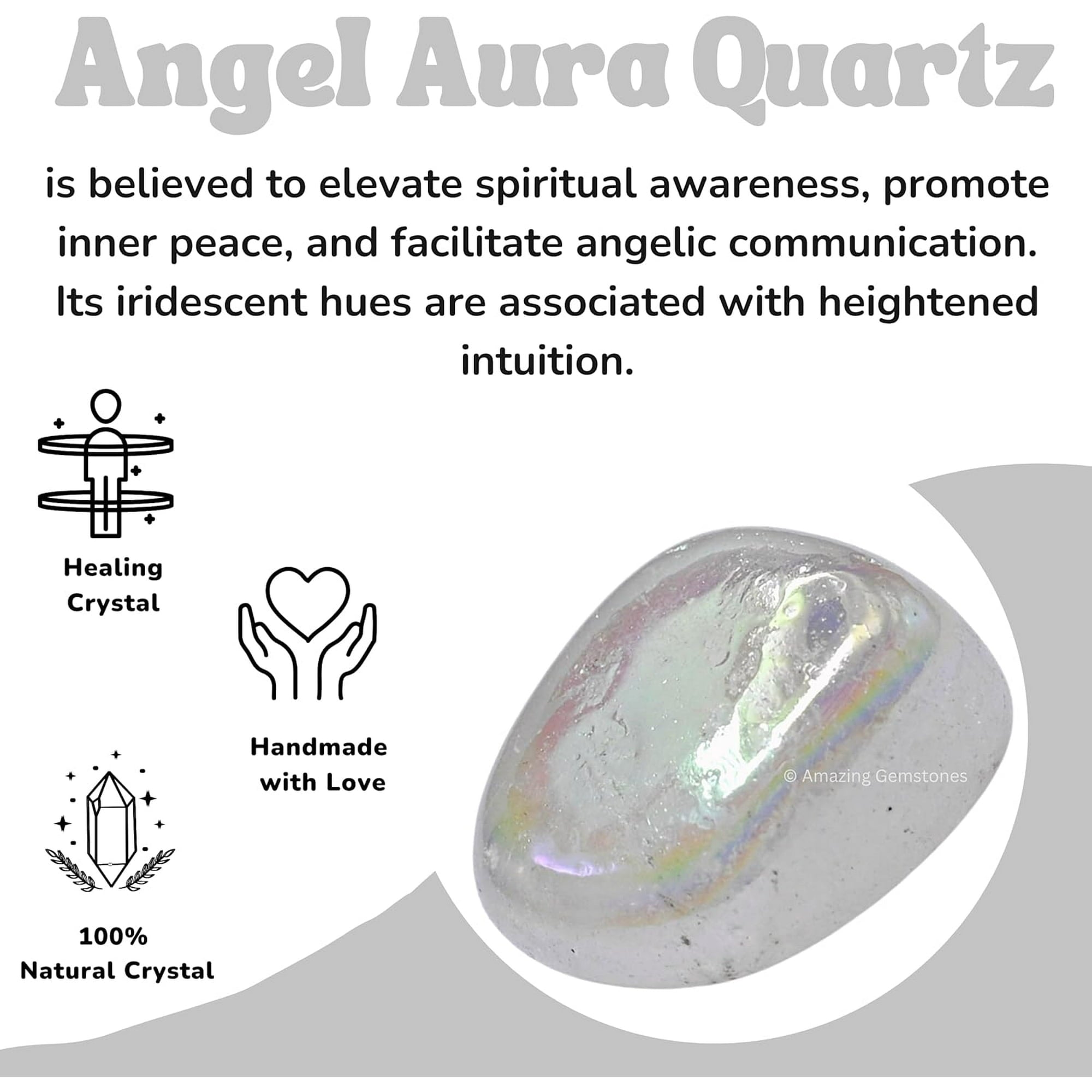 Angel Aura Quartz

is believed to elevate spiritual awareness, promote inner peace, and facilitate angelic communication. Its iridescent hues are associated with heightened intuition.

Healing Crystal

Handmade with Love

100% Natural Crystal

© Amazing Gemstones